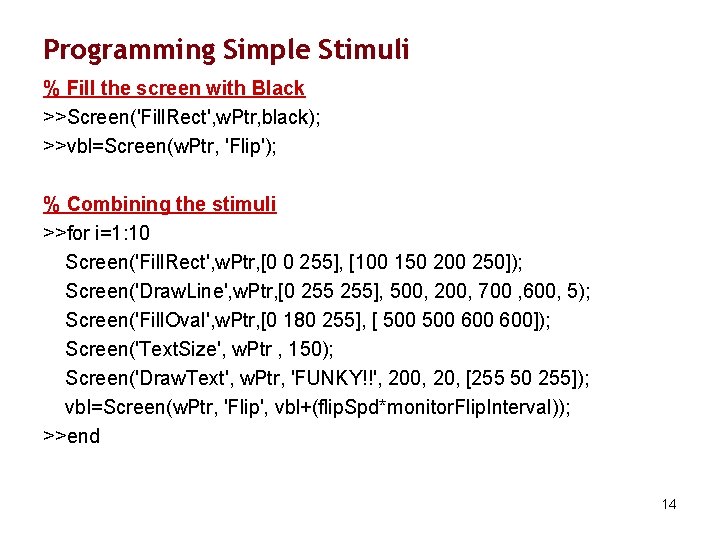 Programming Simple Stimuli

% Fill the screen with Black

>>Screen('FillRect',wPtr,black);

>>vbl=Screen(wPtr, 'Flip');

% Combining the stimuli

>>for i=1:10

Screen('FillRect',wPtr,[0 0 255], [100 150 200 250]);

Screen('DrawLine',wPtr,[0 255 255], 500, 200, 700 ,600, 5);

Screen('FillOval',wPtr,[0 180 255], [ 500 500 600 600]);

Screen('TextSize', wPtr , 150);

Screen('DrawText', wPtr, 'FUNKY!!', 200, 20, [255 50 255]);

vbl=Screen(wPtr, 'Flip', vbl+(flipSpd*monitorFlipInterval));

>>end

14